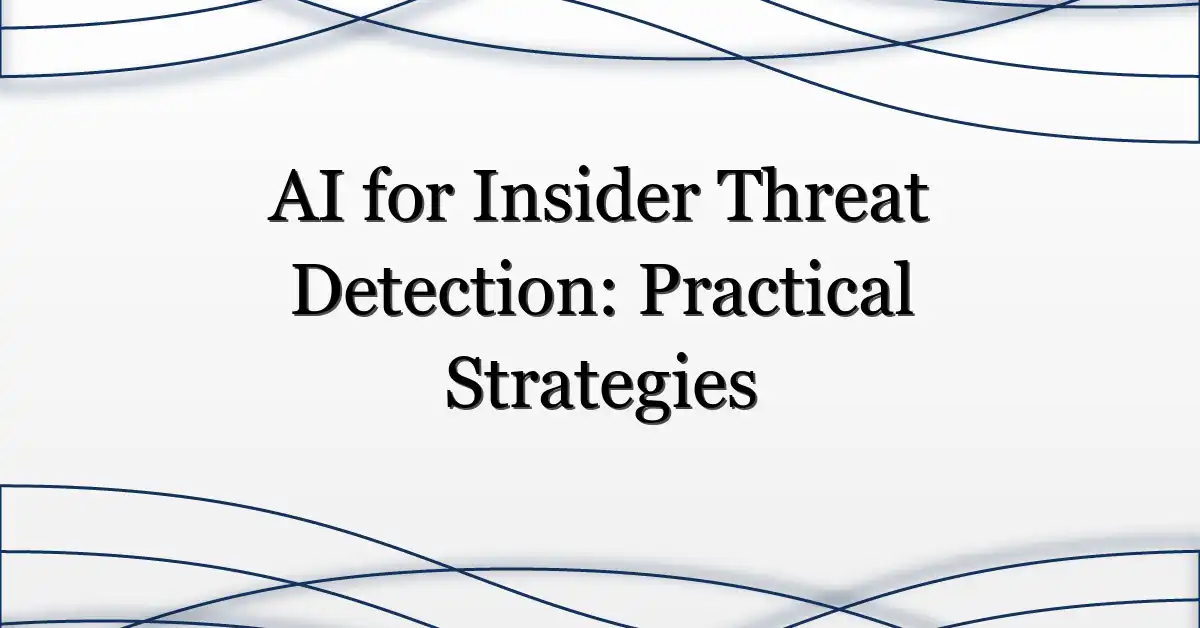 AI for Insider Threat Detection: Practical Strategies